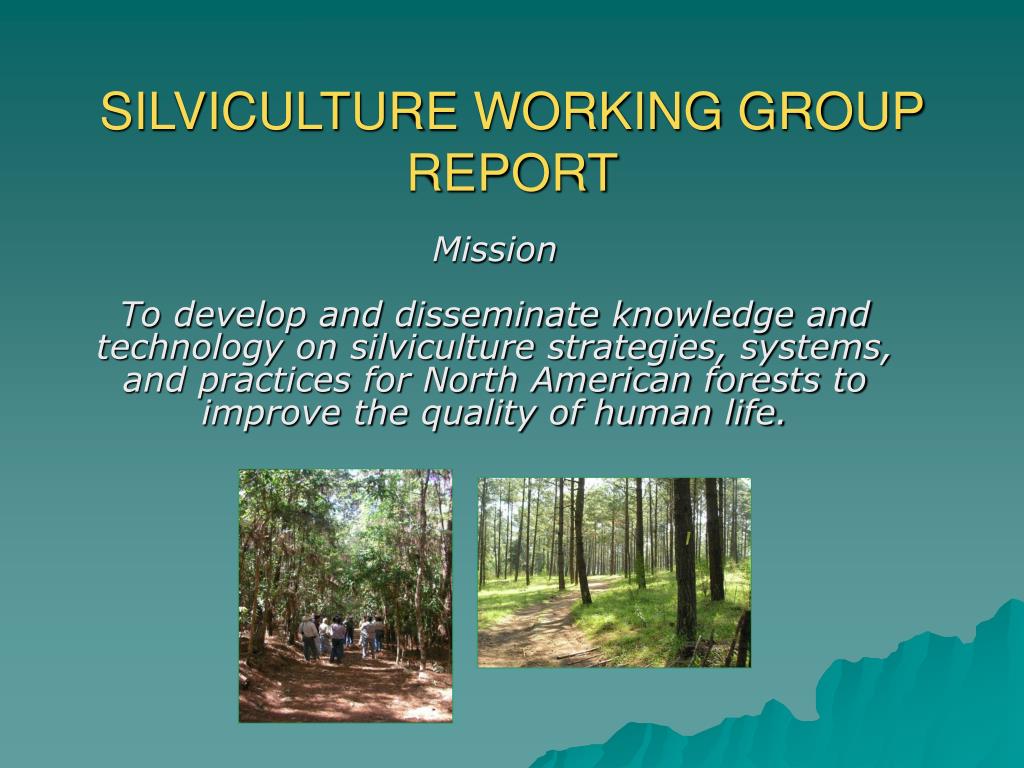 SILVICULTURE WORKING GROUP REPORT

Mission

To develop and disseminate knowledge and technology on silviculture strategies, systems, and practices for North American forests to improve the quality of human life.